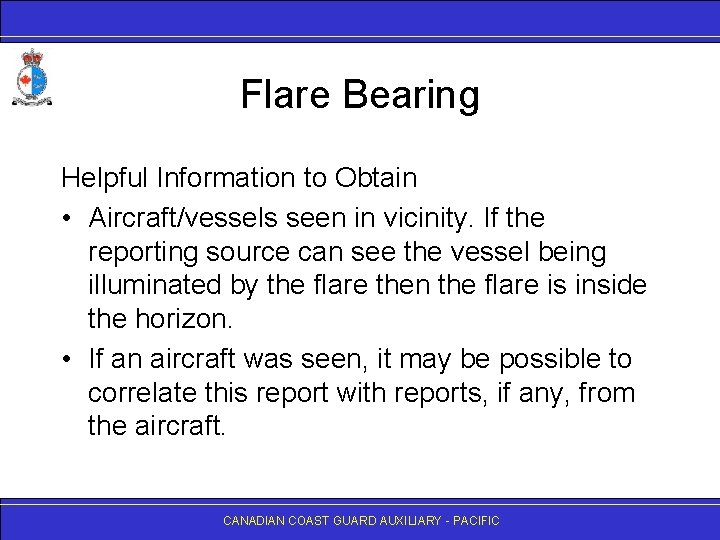 Flare Bearing

Helpful Information to Obtain

• Aircraft/vessels seen in vicinity. If the reporting source can see the vessel being illuminated by the flare then the flare is inside the horizon.

• If an aircraft was seen, it may be possible to correlate this report with reports, if any, from the aircraft.

CANADIAN COAST GUARD AUXILIARY - PACIFIC